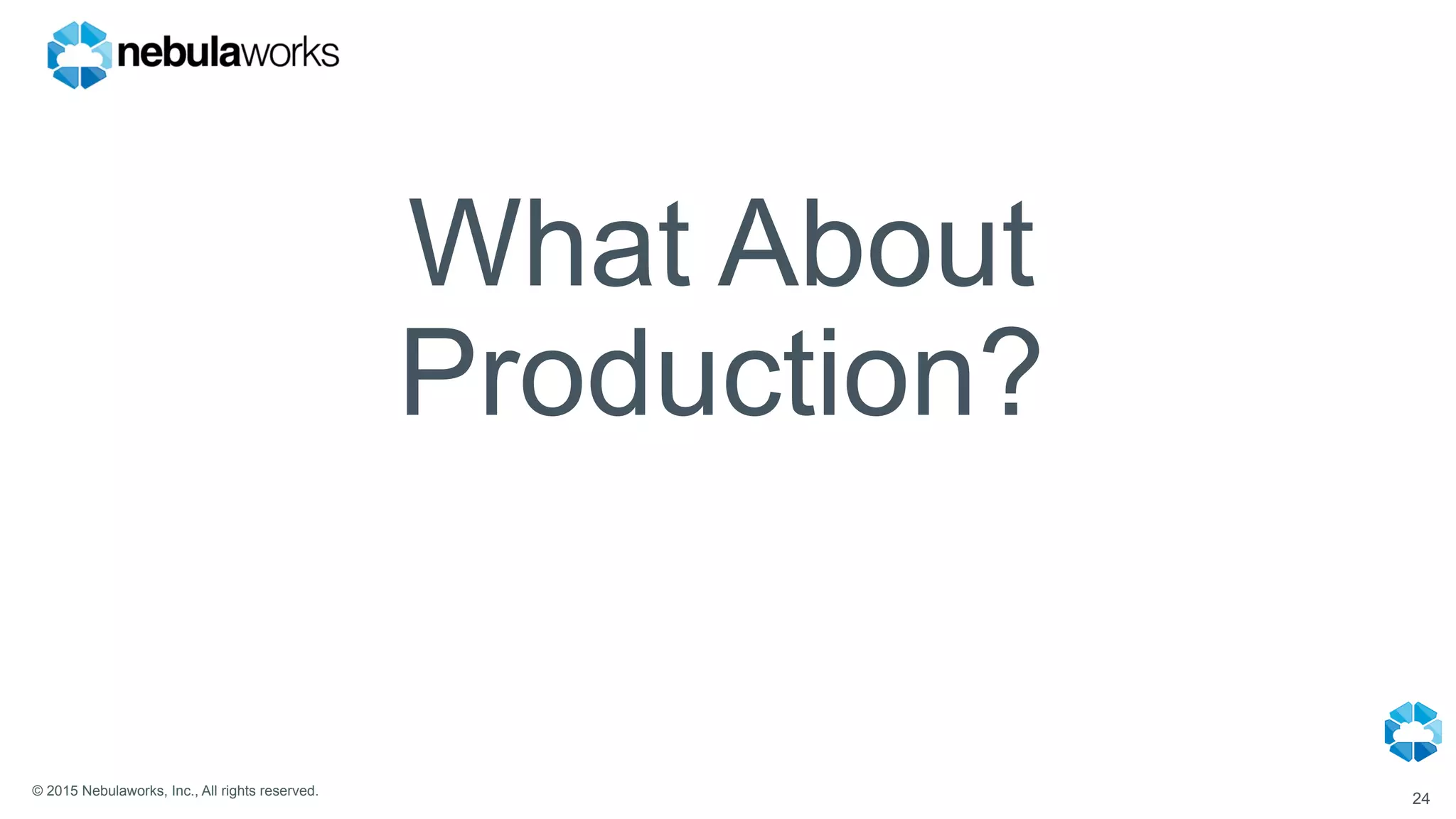 nebulaworks

What About Production?

© 2015 Nebulaworks, Inc., All rights reserved.

24